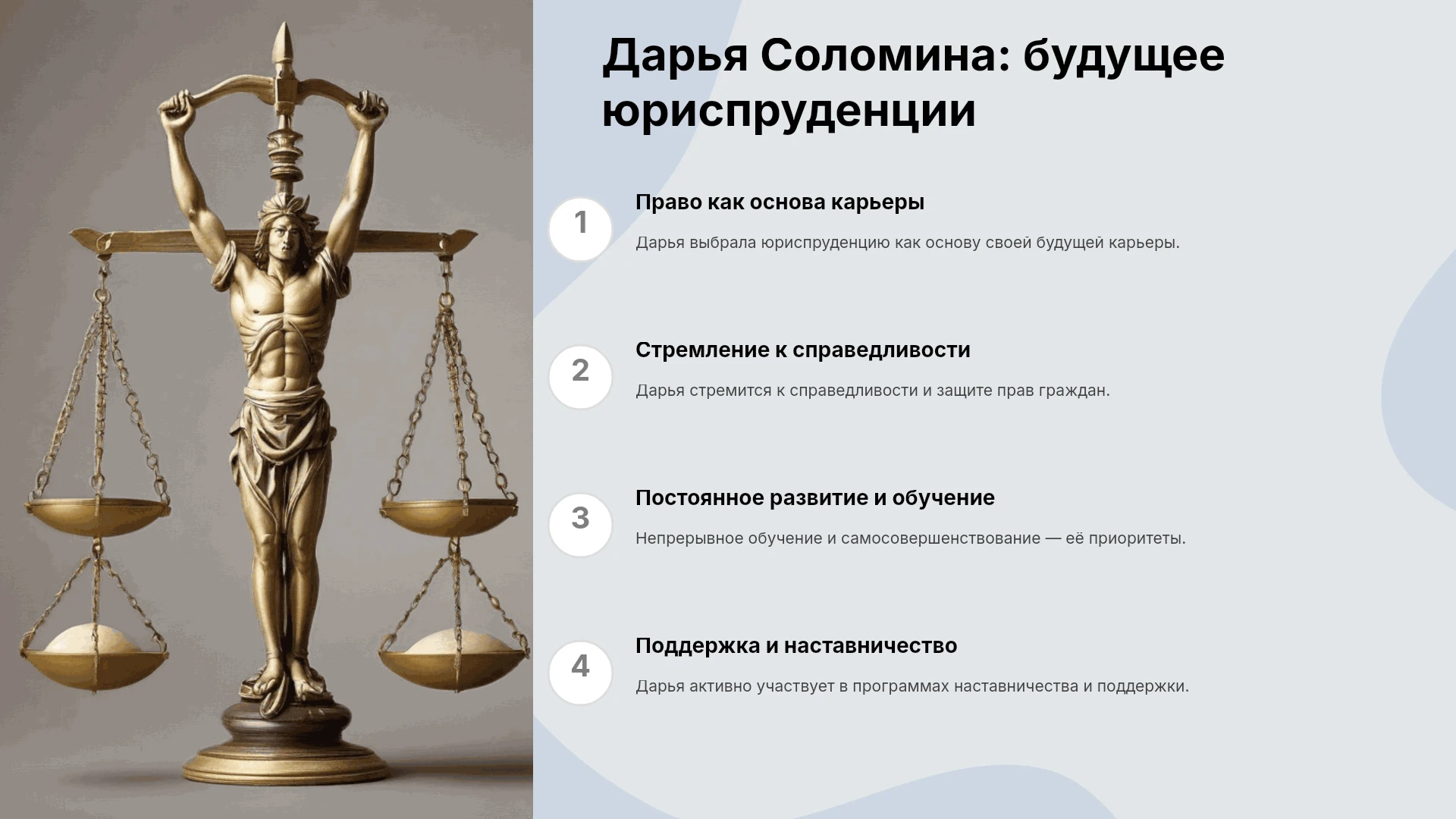 Дарья Соломина: будущее юриспруденции

1

Право как основа карьеры

Дарья выбрала юриспруденцию как основу своей будущей карьеры.

2

Стремление к справедливости

Дарья стремится к справедливости и защите прав граждан.

3

Постоянное развитие и обучение

Непрерывное обучение и самосовершенствование — её приоритеты.

4

Поддержка и наставничество

Дарья активно участвует в программах наставничества и поддержки.